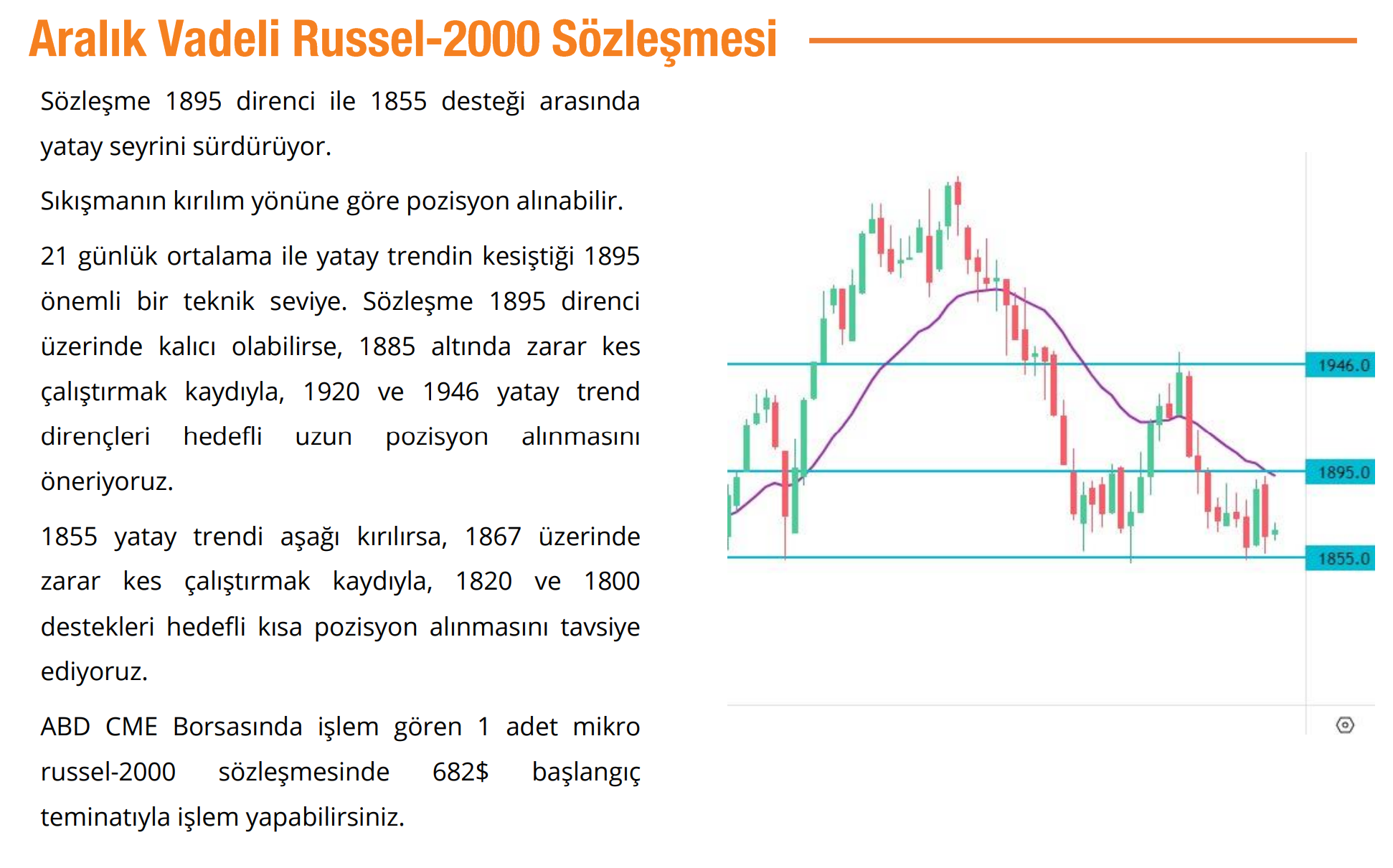 Aralık Vadeli Russel-2000 Sözleşmesi

Sözleşme 1895 direnci ile 1855 desteği arasında yatay seyrini sürdürüyor.

Sıkışmanın kırılım yönüne göre pozisyon alınabilir.

21 günlük ortalama ile yatay trendin kesiştiği 1895 önemli bir teknik seviye. Sözleşme 1895 direnci üzerinde kalıcı olabilirse, 1885 altında zarar kes çalıştırmak kaydıyla, 1920 ve 1946 yatay trend dirençleri hedefli uzun pozisyon alınmasını öneriyoruz.

1855 yatay trendi aşağı kırılırsa, 1867 üzerinde zarar kes çalıştırmak kaydıyla, 1820 ve 1800 destekleri hedefli kısa pozisyon alınmasını tavsiye ediyoruz.

ABD CME Borsasında işlem gören 1 adet mikro russel-2000 sözleşmesinde 682$ başlangıç teminatıyla işlem yapabilirsiniz.

1946.0
1895.0
1855.0